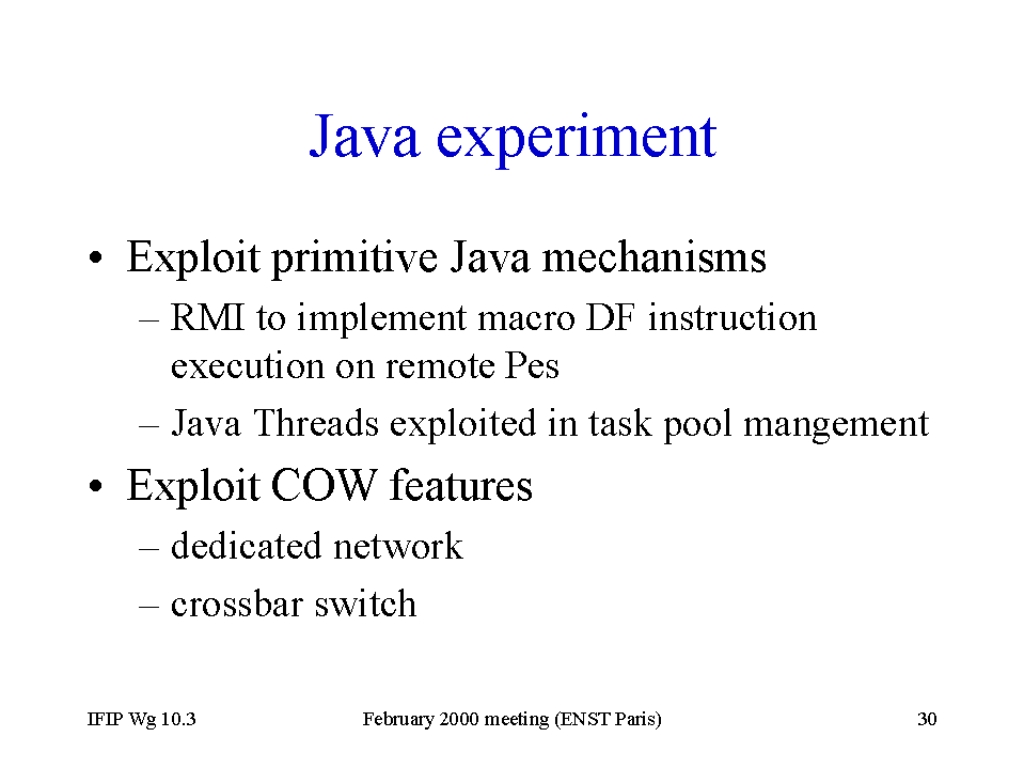 Java experiment

• Exploit primitive Java mechanisms
  – RMI to implement macro DF instruction execution on remote Pes
  – Java Threads exploited in task pool mangement
• Exploit COW features
  – dedicated network
  – crossbar switch

IFIP Wg 10.3

February 2000 meeting (ENST Paris)

30